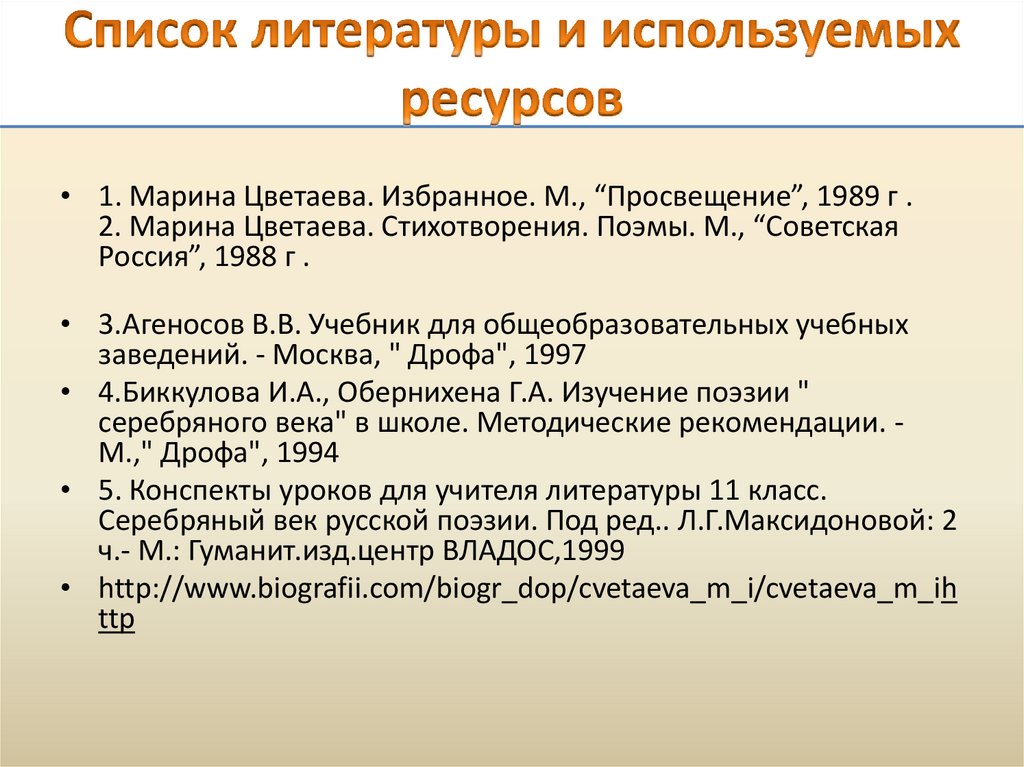 Список литературы и используемых ресурсов

• 1. Марина Цветаева. Избранное. М., “Просвещение”, 1989 г . 2. Марина Цветаева. Стихотворения. Поэмы. М., “Советская Россия”, 1988 г .

• 3.Агеносов В.В. Учебник для общеобразовательных учебных заведений. - Москва, " Дрофа", 1997
• 4.Биккулова И.А., Обернихена Г.А. Изучение поэзии " серебряного века" в школе. Методические рекомендации. - М.," Дрофа", 1994
• 5. Конспекты уроков для учителя литературы 11 класс. Серебряный век русской поэзии. Под ред.. Л.Г.Максидоновой: 2 ч.- М.: Гуманит.изд.центр ВЛАДОС,1999
• http://www.biografii.com/biogr_dop/cvetaeva_m_i/cvetaeva_m_ihttp